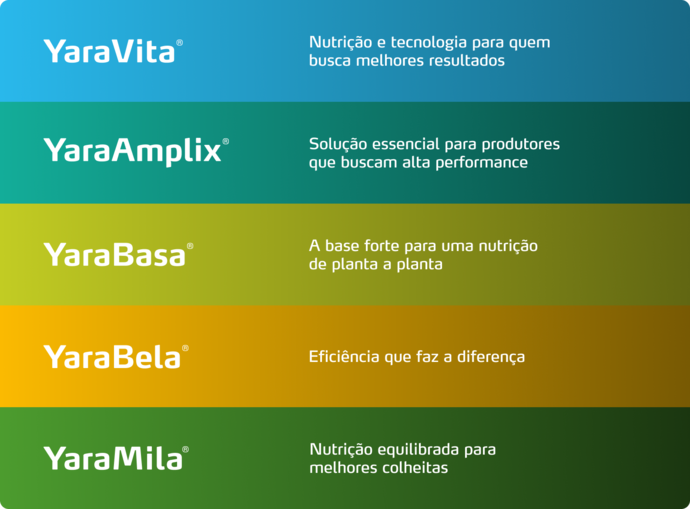 YaraVita®

Nutrição e tecnologia para quem busca melhores resultados

YaraAmplix®

Solução essencial para produtores que buscam alta performance

YaraBasa®

A base forte para uma nutrição de planta a planta

YaraBela®

Eficiência que faz a diferença

YaraMila®

Nutrição equilibrada para melhores colheitas